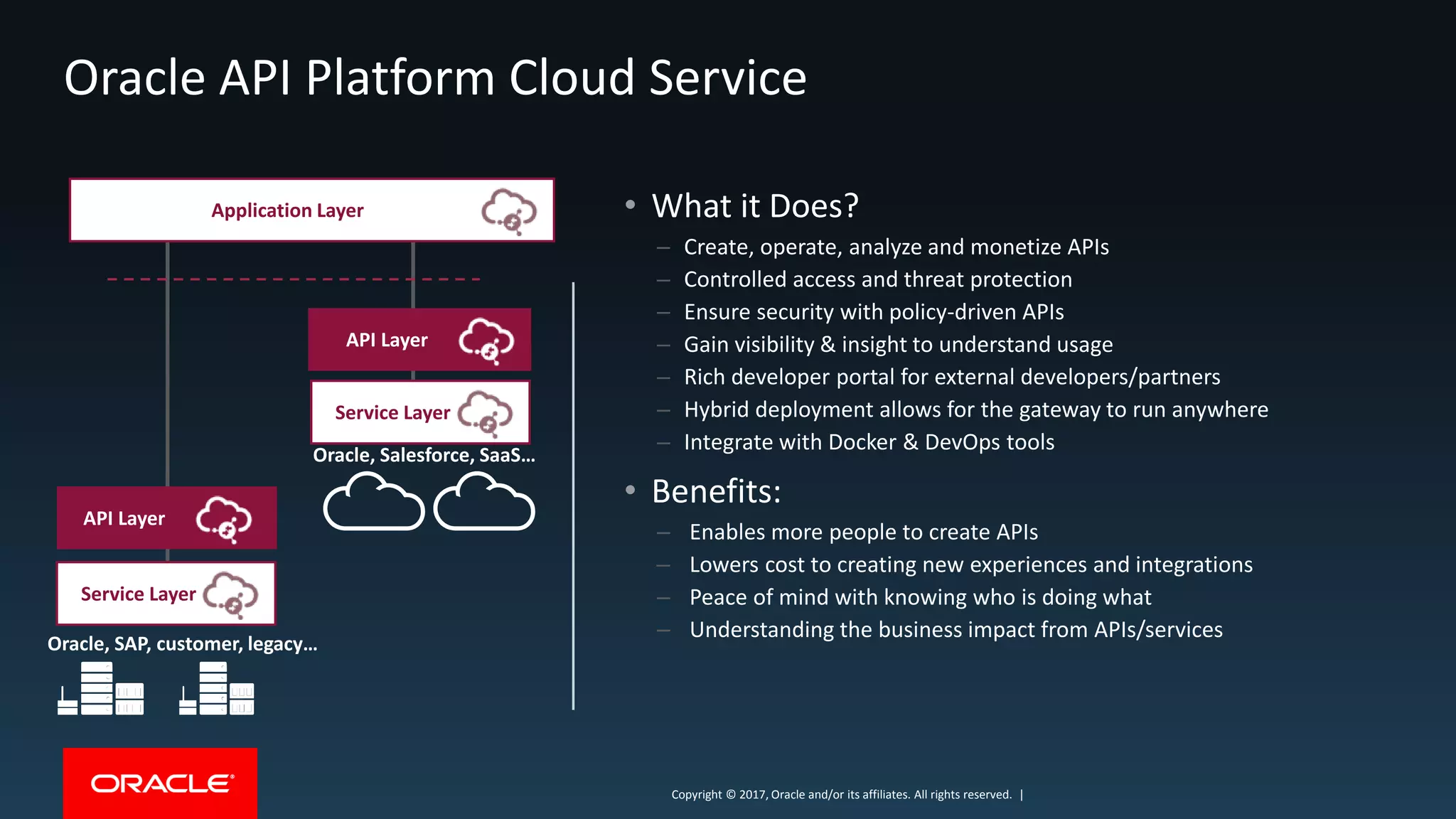 Oracle API Platform Cloud Service

Application Layer

API Layer

Service Layer

Oracle, Salesforce, SaaS…

API Layer

Service Layer

Oracle, SAP, customer, legacy…

• What it Does?
– Create, operate, analyze and monetize APIs
– Controlled access and threat protection
– Ensure security with policy-driven APIs
– Gain visibility & insight to understand usage
– Rich developer portal for external developers/partners
– Hybrid deployment allows for the gateway to run anywhere
– Integrate with Docker & DevOps tools

• Benefits:
– Enables more people to create APIs
– Lowers cost to creating new experiences and integrations
– Peace of mind with knowing who is doing what
– Understanding the business impact from APIs/services

ORACLE

Copyright © 2017, Oracle and/or its affiliates. All rights reserved. |